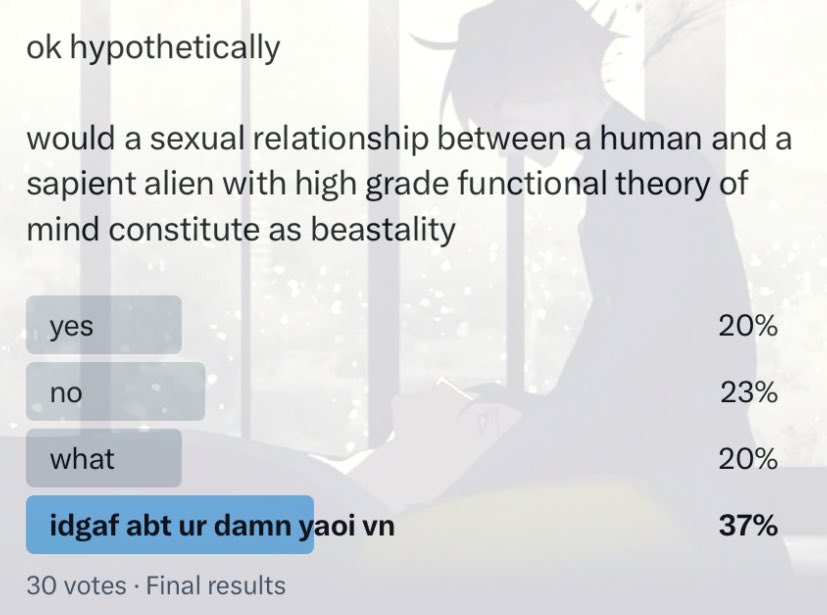 ok hypothetically

would a sexual relationship between a human and a sapient alien with high grade functional theory of mind constitute as beastality

yes 20%

no 23%

what 20%

idgaf abt ur damn yaoi vn 37%

30 votes · Final results